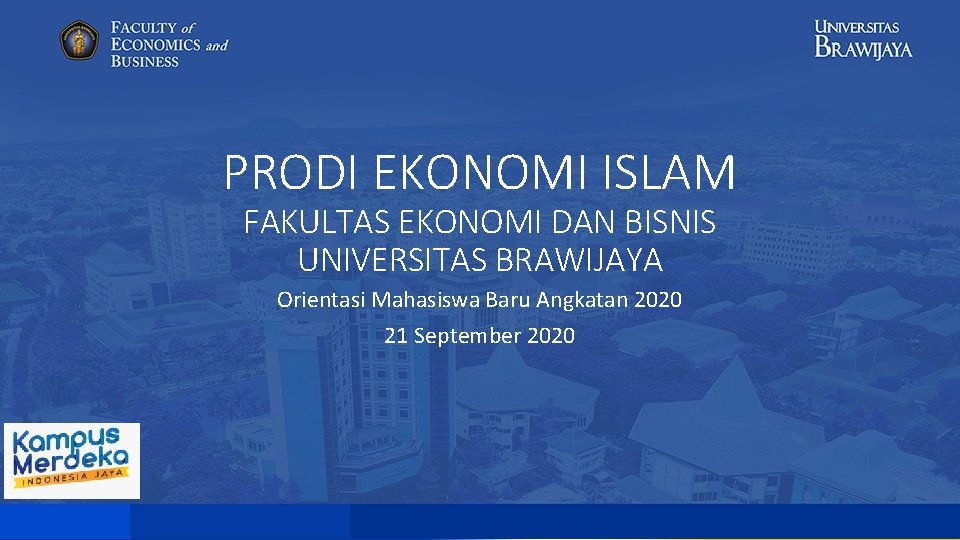 FACULTY of ECONOMICS and BUSINESS

UNIVERSITAS BRAWIJAYA

PRODI EKONOMI ISLAM

FAKULTAS EKONOMI DAN BISNIS UNIVERSITAS BRAWIJAYA

Orientasi Mahasiswa Baru Angkatan 2020

21 September 2020

Kampus Merdeka INDONESIA JAYA